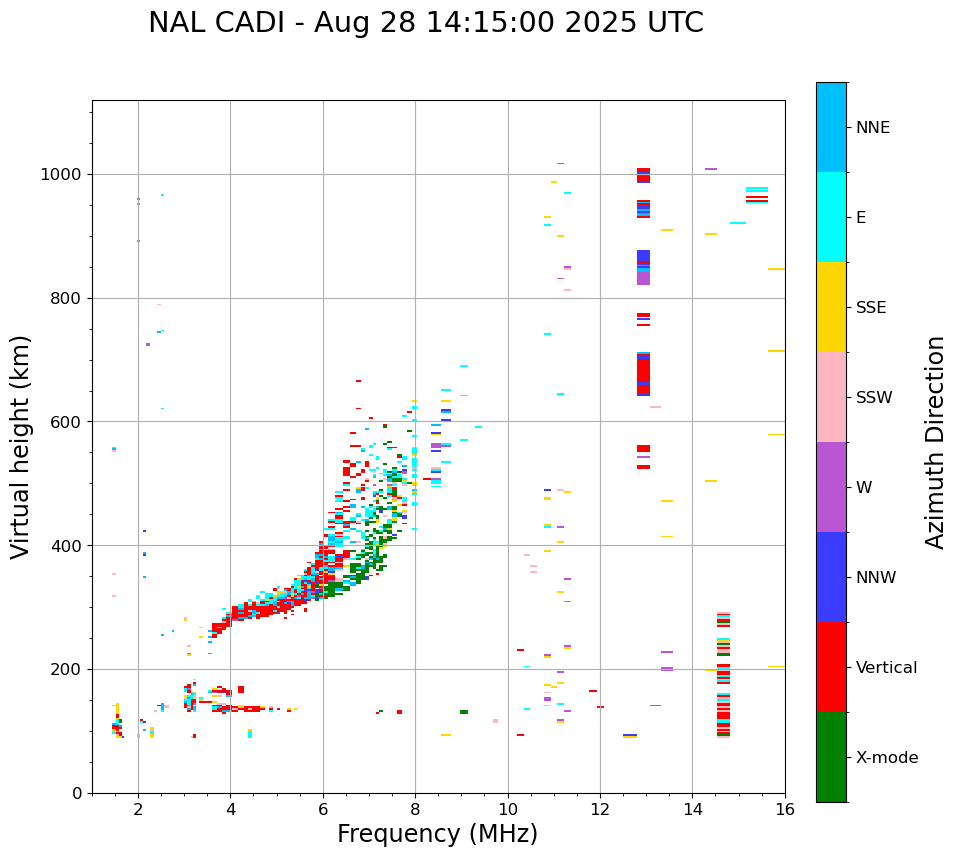 NAL CADI - Aug 28 14:15:00 2025 UTC

Virtual height (km)

1000
800
600
400
200
0

2
4
6
8
10
12
14
16

Frequency (MHz)

NNE
E
SSE
SSW
W
NNW
Vertical
X-mode

Azimuth Direction